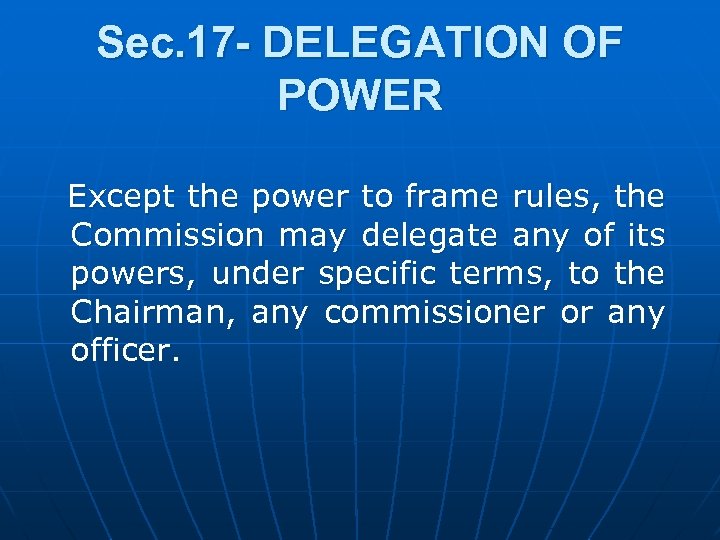 Sec.17- DELEGATION OF POWER

Except the power to frame rules, the Commission may delegate any of its powers, under specific terms, to the Chairman, any commissioner or any officer.